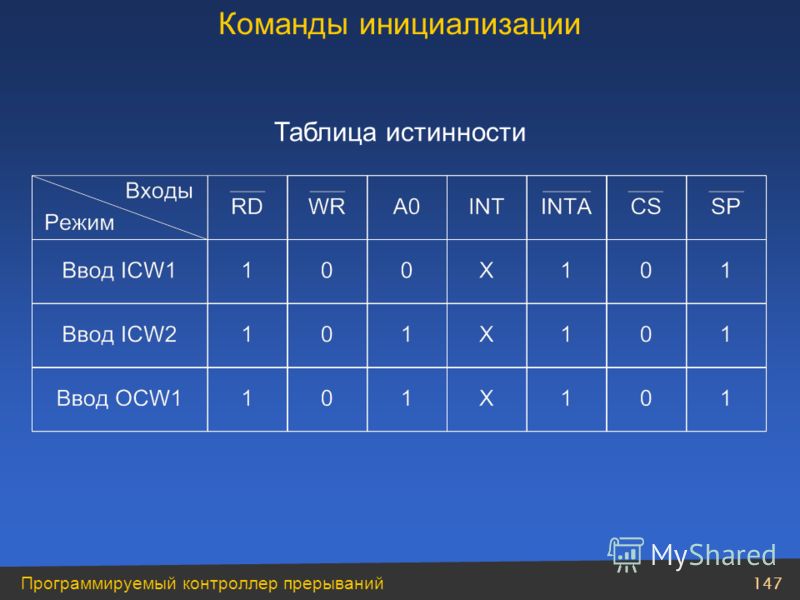 Команды инициализации

Таблица истинности

| Входы / Режим | $\overline{RD}$ | $\overline{WR}$ | A0 | INT | $\overline{INTA}$ | $\overline{CS}$ | $\overline{SP}$ |
|---|---|---|---|---|---|---|---|
| Ввод ICW1 | 1 | 0 | 0 | X | 1 | 0 | 1 |
| Ввод ICW2 | 1 | 0 | 1 | X | 1 | 0 | 1 |
| Ввод OCW1 | 1 | 0 | 1 | X | 1 | 0 | 1 |

MyShared

Программируемый контроллер прерываний

147